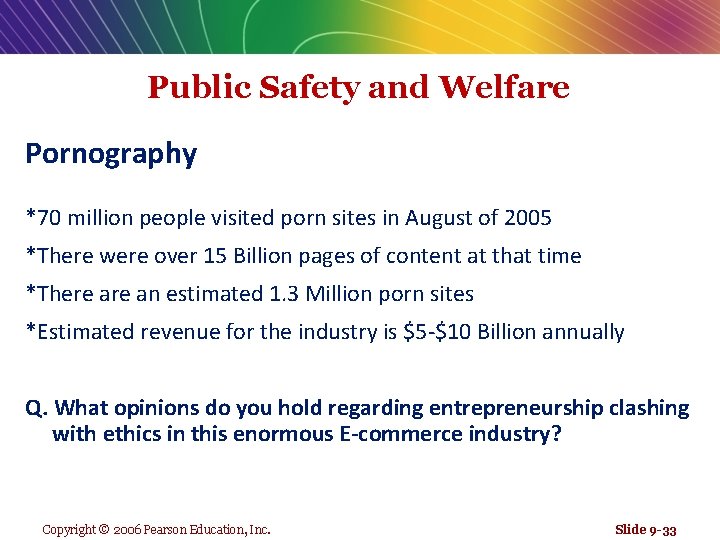 Public Safety and Welfare

Pornography

*70 million people visited porn sites in August of 2005

*There were over 15 Billion pages of content at that time

*There are an estimated 1.3 Million porn sites

*Estimated revenue for the industry is \$5-\$10 Billion annually

Q. What opinions do you hold regarding entrepreneurship clashing with ethics in this enormous E-commerce industry?

Copyright © 2006 Pearson Education, Inc.

Slide 9-33